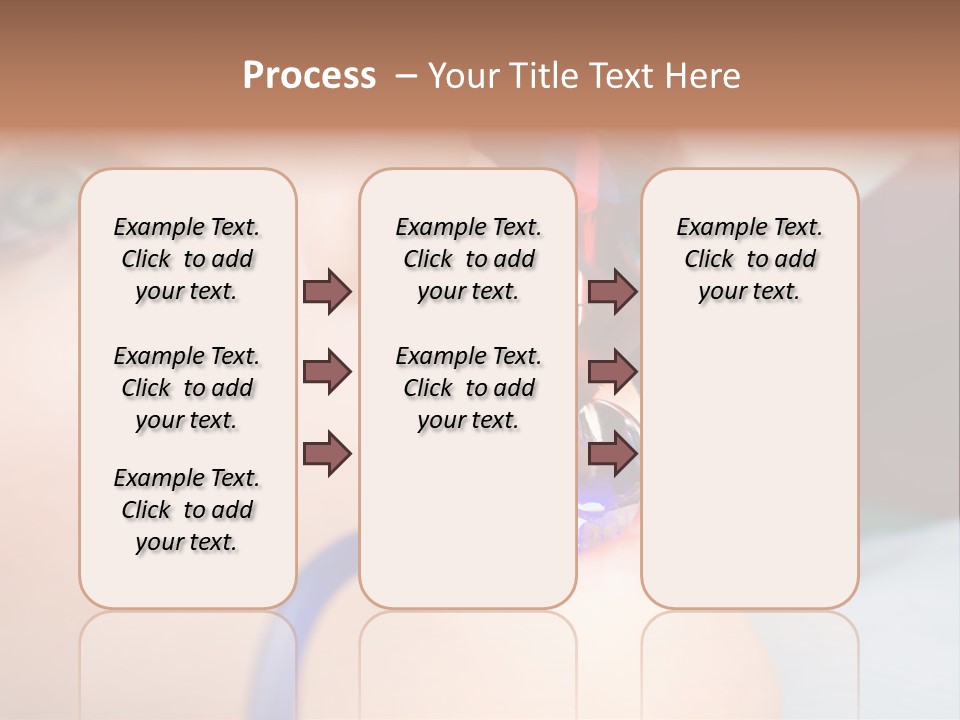 Process – Your Title Text Here

Example Text. Click to add your text.

Example Text. Click to add your text.

Example Text. Click to add your text.

Example Text. Click to add your text.

Example Text. Click to add your text.

Example Text. Click to add your text.